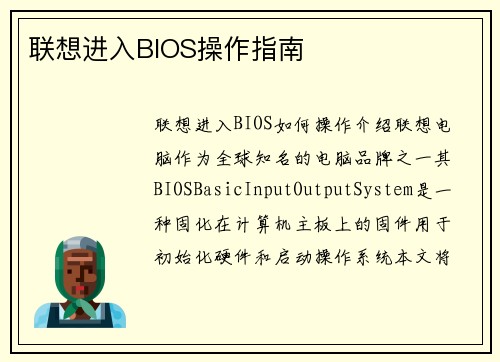 联想进入BIOS操作指南

联想进入BIOS如何操作介绍联想电脑作为全球知名的电脑品牌之一其BIOSBasicInputOutputSystem是一种固化在计算机主板上的固件用于初始化硬件和启动操作系统本文将